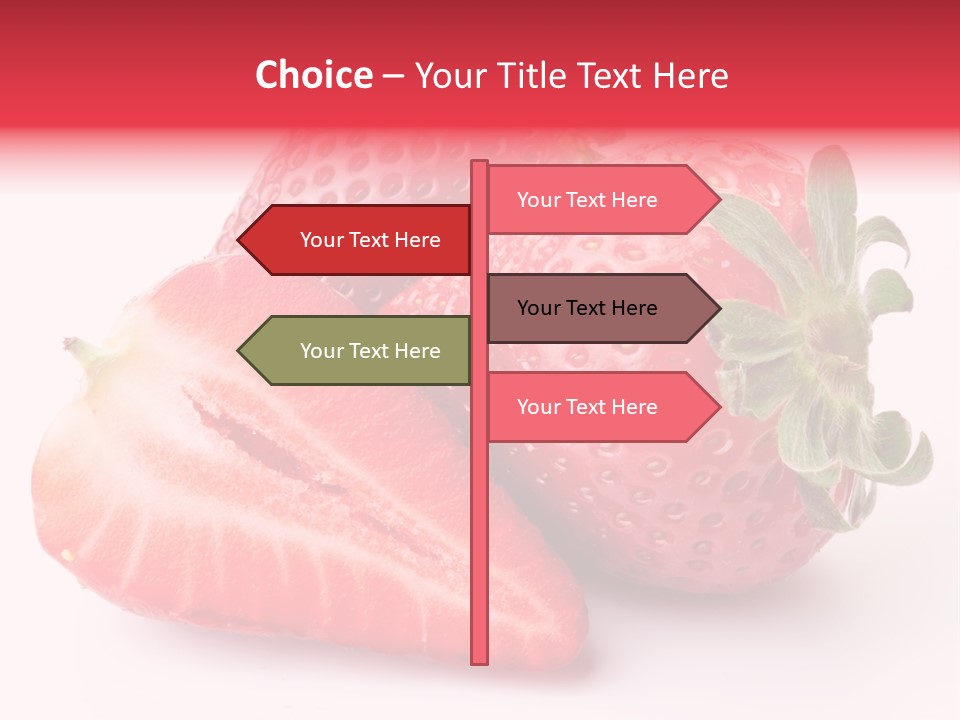 Choice – Your Title Text Here

Your Text Here

Your Text Here

Your Text Here

Your Text Here

Your Text Here